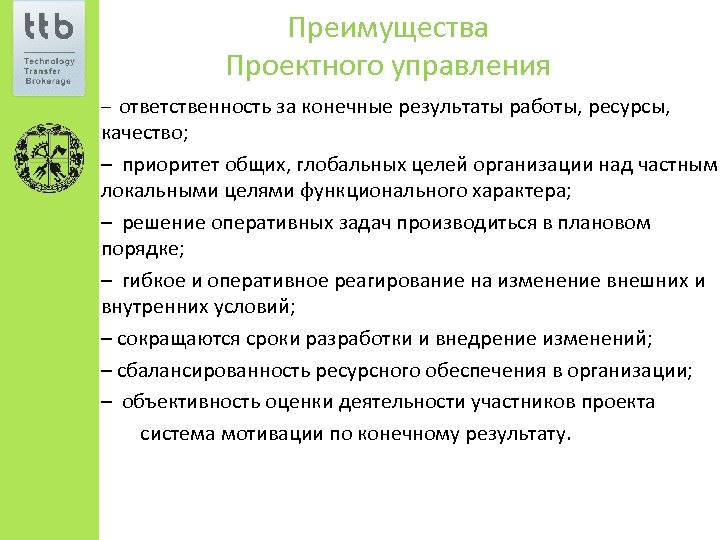 ttb
Technology Transfer Brokerage

Преимущества
Проектного управления

– ответственность за конечные результаты работы, ресурсы, качество;

– приоритет общих, глобальных целей организации над частным локальными целями функционального характера;

– решение оперативных задач производиться в плановом порядке;

– гибкое и оперативное реагирование на изменение внешних и внутренних условий;

– сокращаются сроки разработки и внедрение изменений;

– сбалансированность ресурсного обеспечения в организации;

– объективность оценки деятельности участников проекта

система мотивации по конечному результату.